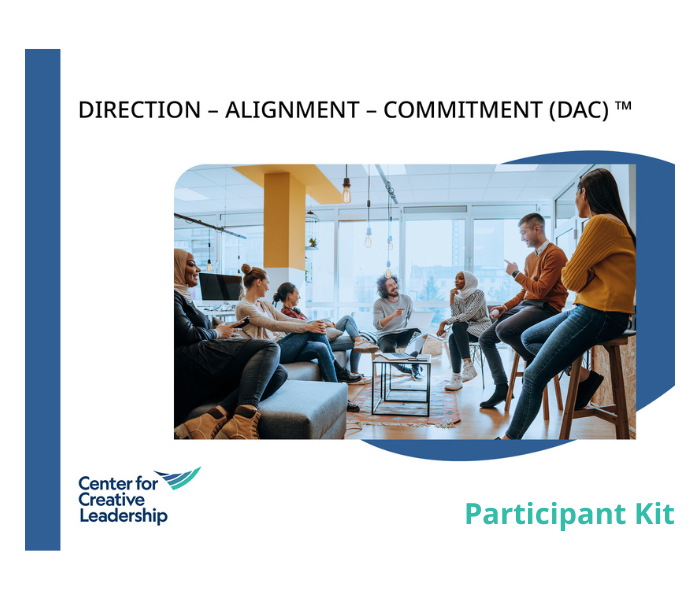 DIRECTION – ALIGNMENT – COMMITMENT (DAC) ™

Center for Creative Leadership

Participant Kit